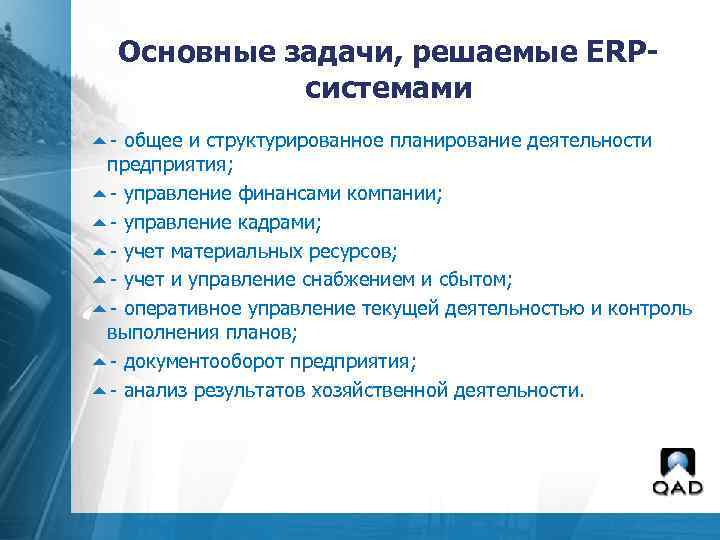 Основные задачи, решаемые ERP-системами

- общее и структурированное планирование деятельности предприятия;
- управление финансами компании;
- управление кадрами;
- учет материальных ресурсов;
- учет и управление снабжением и сбытом;
- оперативное управление текущей деятельностью и контроль выполнения планов;
- документооборот предприятия;
- анализ результатов хозяйственной деятельности.

QAD